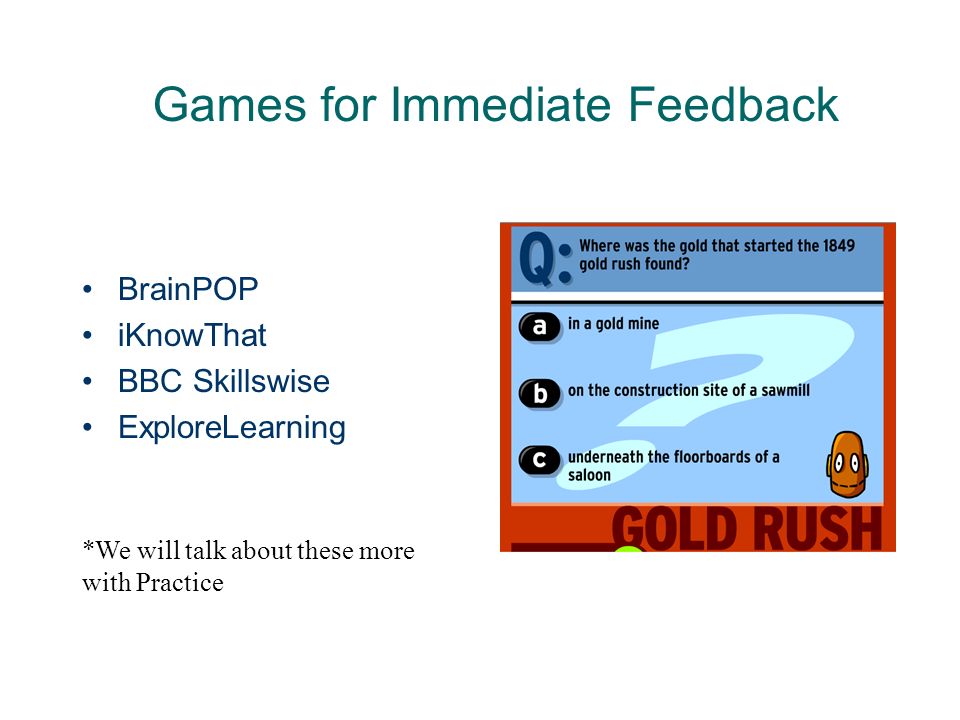 Games for Immediate Feedback

• BrainPOP
• iKnowThat
• BBC Skillswise
• ExploreLearning

*We will talk about these more with Practice

Q: Where was the gold that started the 1849 gold rush found?

a in a gold mine

b on the construction site of a sawmill

c underneath the floorboards of a saloon

GOLD RUSH